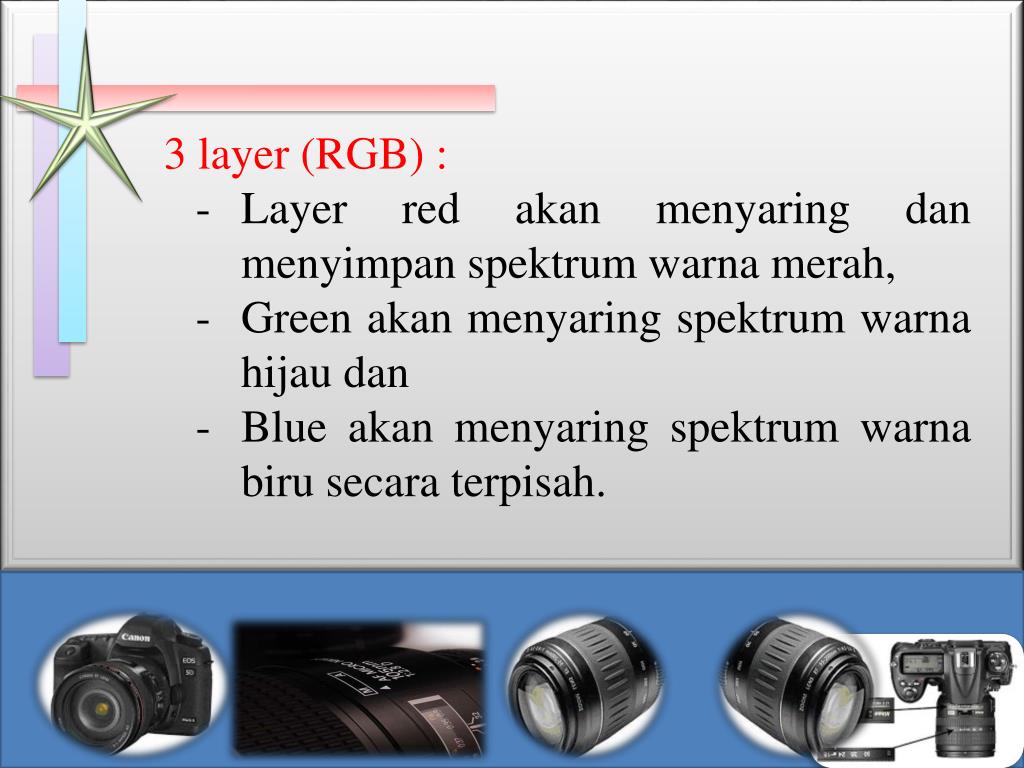 3 layer (RGB) :

- Layer red akan menyaring dan menyimpan spektrum warna merah,
- Green akan menyaring spektrum warna hijau dan
- Blue akan menyaring spektrum warna biru secara terpisah.

Canon

EOS 5D